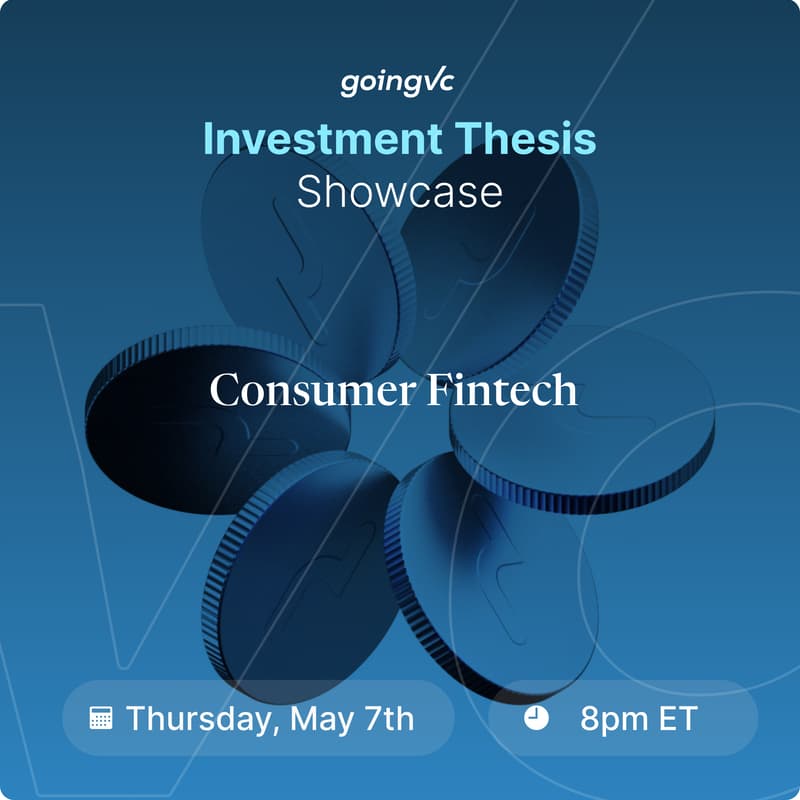 goingvc

Investment Thesis
Showcase

Consumer Fintech

Thursday, May 7th

8pm ET